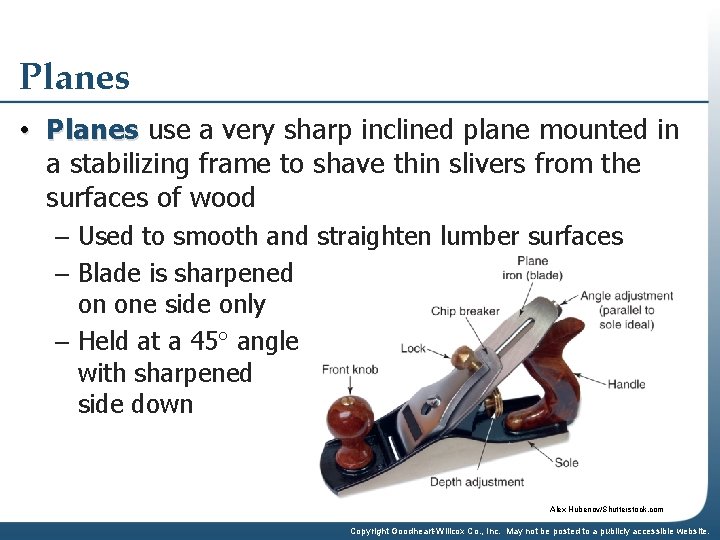 Planes

• Planes use a very sharp inclined plane mounted in a stabilizing frame to shave thin slivers from the surfaces of wood
– Used to smooth and straighten lumber surfaces
– Blade is sharpened on one side only
– Held at a 45° angle with sharpened side down

Plane iron (blade)
Angle adjustment (parallel to sole ideal)
Chip breaker
Lock
Front knob
Handle
Sole
Depth adjustment

Alex Hubenov/Shutterstock.com

Copyright Goodheart-Willcox Co., Inc. May not be posted to a publicly accessible website.